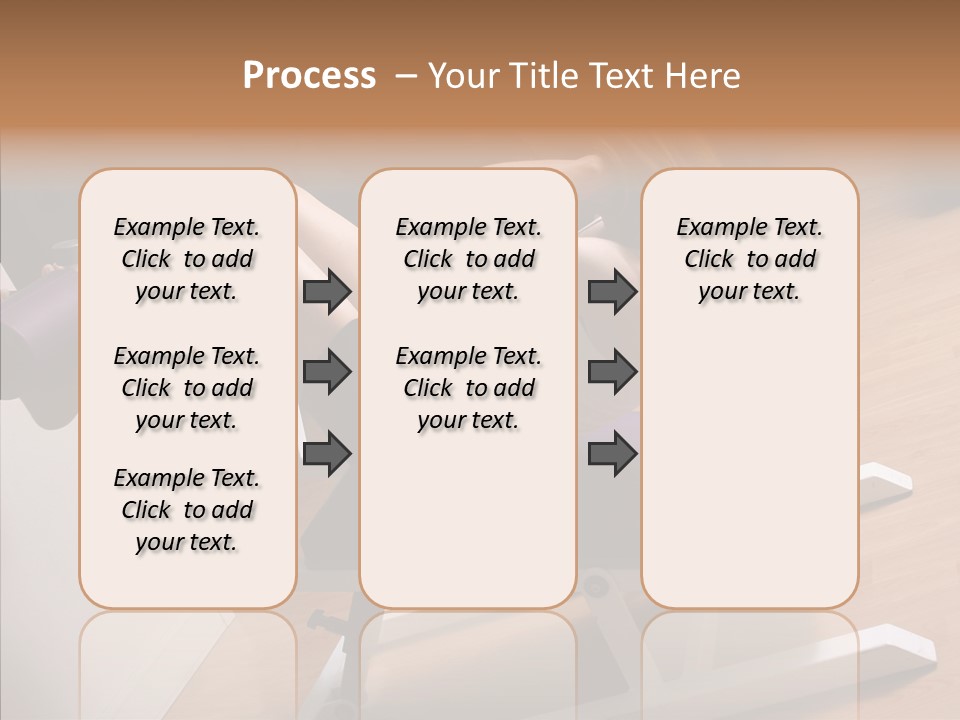 Process – Your Title Text Here

Example Text. Click to add your text.

Example Text. Click to add your text.

Example Text. Click to add your text.

Example Text. Click to add your text.

Example Text. Click to add your text.

Example Text. Click to add your text.